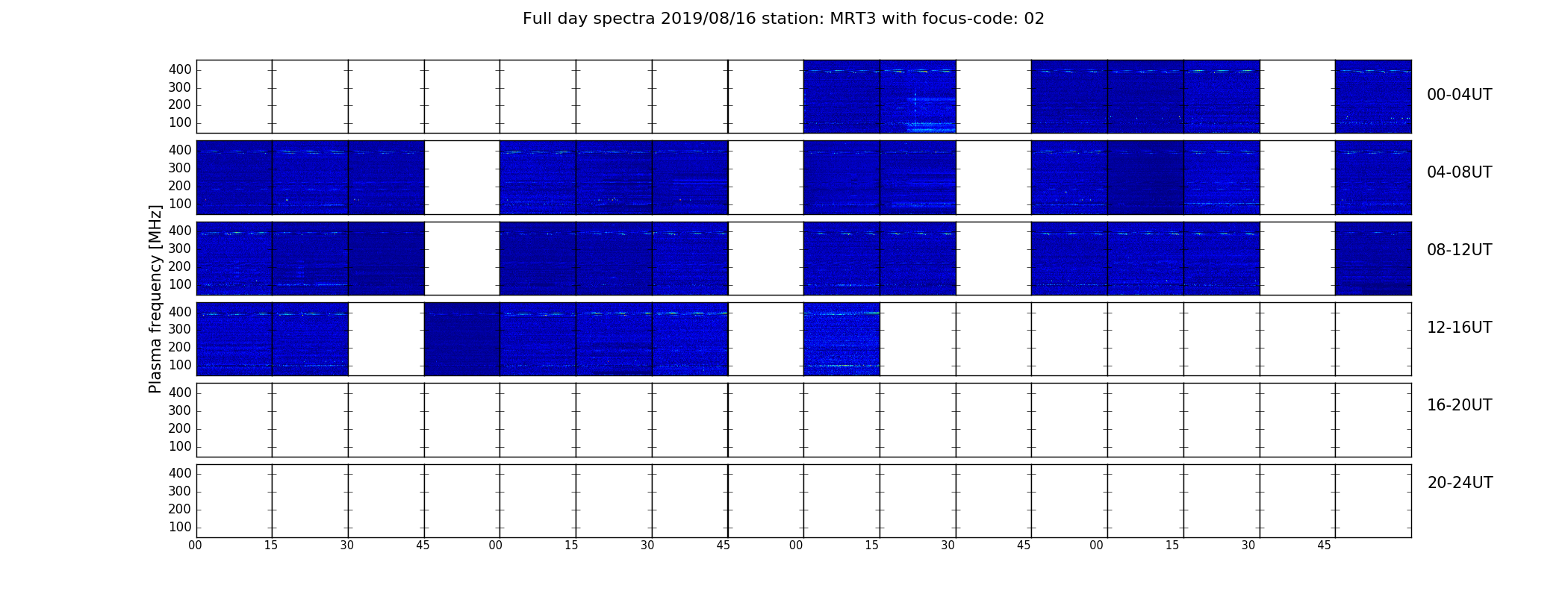 Full day spectra 2019/08/16 station: MRT3 with focus-code: 02

Plasma frequency [MHz]

400
300
200
100

00-04UT

400
300
200
100

04-08UT

400
300
200
100

08-12UT

400
300
200
100

12-16UT

400
300
200
100

16-20UT

400
300
200
100

20-24UT

00 15 30 45 00 15 30 45 00 15 30 45 00 15 30 45